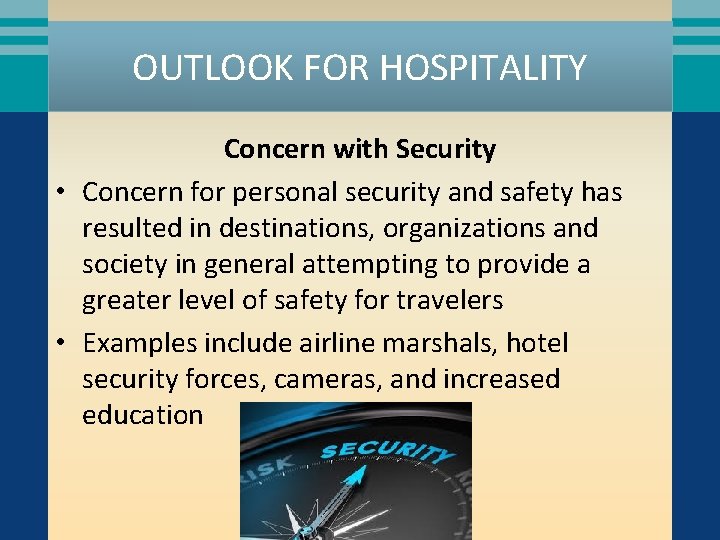 OUTLOOK FOR HOSPITALITY

Concern with Security

• Concern for personal security and safety has resulted in destinations, organizations and society in general attempting to provide a greater level of safety for travelers

• Examples include airline marshals, hotel security forces, cameras, and increased education

RISK SECURITY